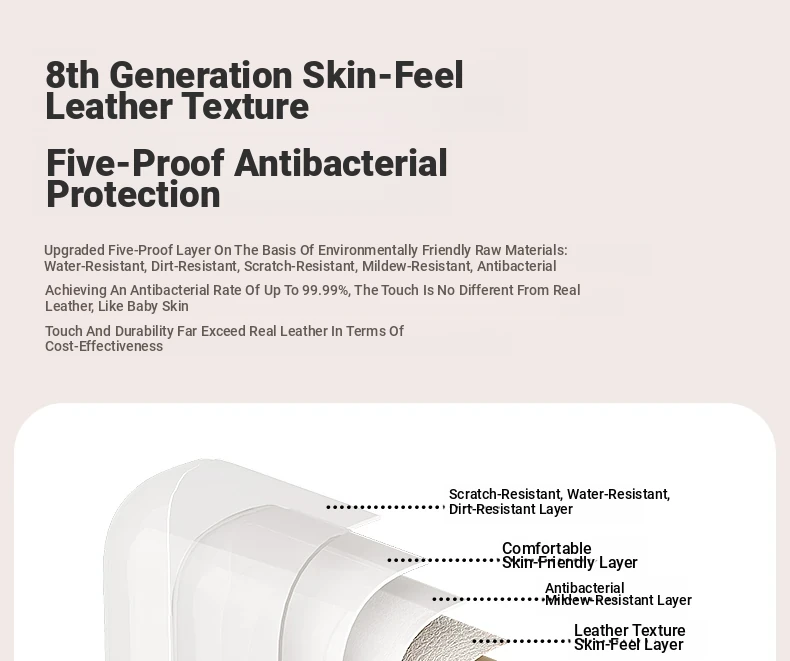 8th Generation Skin-Feel Leather Texture

Five-Proof Antibacterial Protection

Upgraded Five-Proof Layer On The Basis Of Environmentally Friendly Raw Materials: Water-Resistant, Dirt-Resistant, Scratch-Resistant, Mildew-Resistant, Antibacterial

Achieving An Antibacterial Rate Of Up To 99.99%, The Touch Is No Different From Real Leather, Like Baby Skin

Touch And Durability Far Exceed Real Leather In Terms Of Cost-Effectiveness

Scratch-Resistant, Water-Resistant, Dirt-Resistant Layer

Comfortable Skin-Friendly Layer

Antibacterial Mildew-Resistant Layer

Leather Texture Skin-Feel Layer